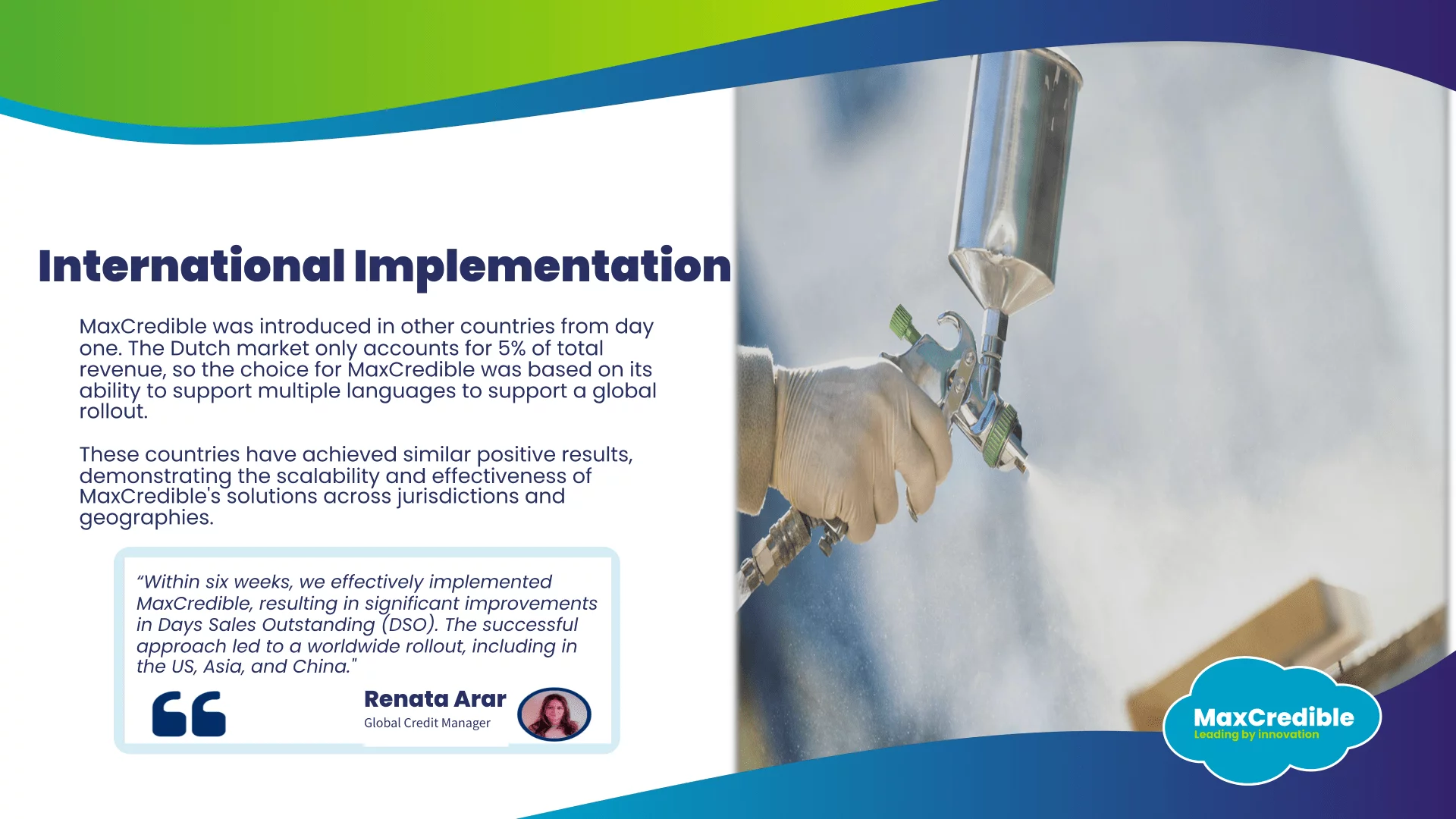 International Implementation

MaxCredible was introduced in other countries from day one. The Dutch market only accounts for 5% of total revenue, so the choice for MaxCredible was based on its ability to support multiple languages to support a global rollout.

These countries have achieved similar positive results, demonstrating the scalability and effectiveness of MaxCredible's solutions across jurisdictions and geographies.

“Within six weeks, we effectively implemented MaxCredible, resulting in significant improvements in Days Sales Outstanding (DSO). The successful approach led to a worldwide rollout, including in the US, Asia, and China."

Renata Arar
Global Credit Manager

MaxCredible
Leading by innovation